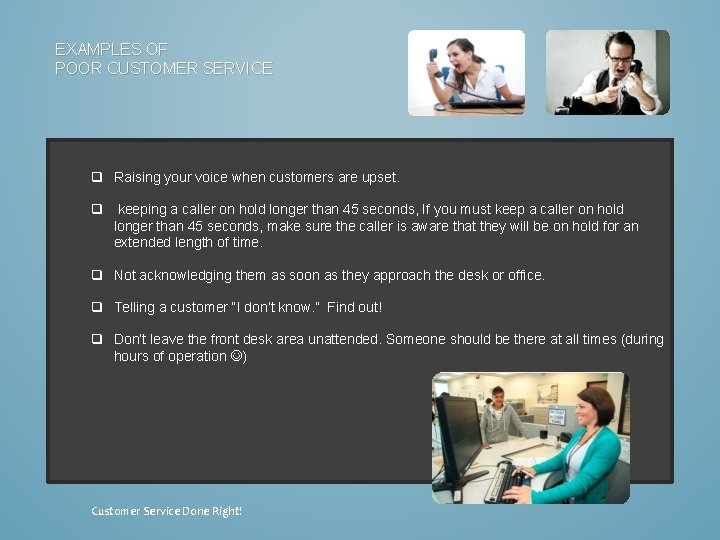 EXAMPLES OF
POOR CUSTOMER SERVICE

☐ Raising your voice when customers are upset.

☐ keeping a caller on hold longer than 45 seconds, If you must keep a caller on hold longer than 45 seconds, make sure the caller is aware that they will be on hold for an extended length of time.

☐ Not acknowledging them as soon as they approach the desk or office.

☐ Telling a customer "I don't know." Find out!

☐ Don't leave the front desk area unattended. Someone should be there at all times (during hours of operation ☺)

Customer Service Done Right!